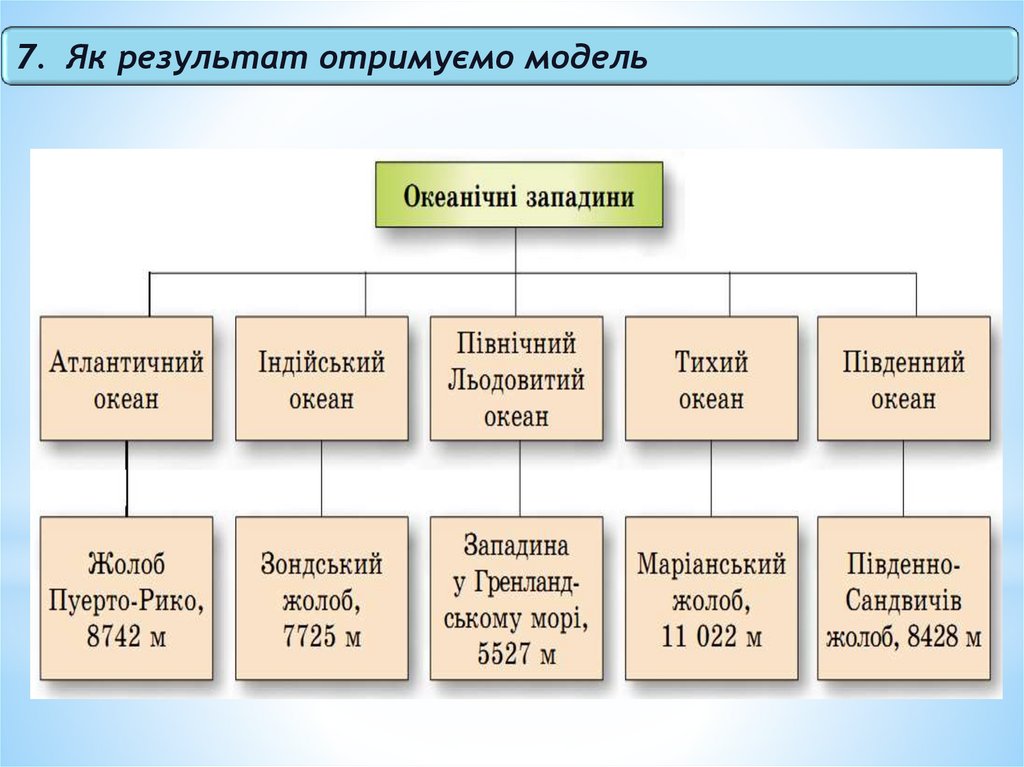 7. Як результат отримуємо модель

Океанічні западини

Атлантичний океан

Індійський океан

Північний Льодовитий океан

Тихий океан

Південний океан

Жолоб Пуерто-Рико, 8742 м

Зондський жолоб, 7725 м

Западина у Гренландському морі, 5527 м

Маріанський жолоб, 11 022 м

Південно-Сандвичів жолоб, 8428 м